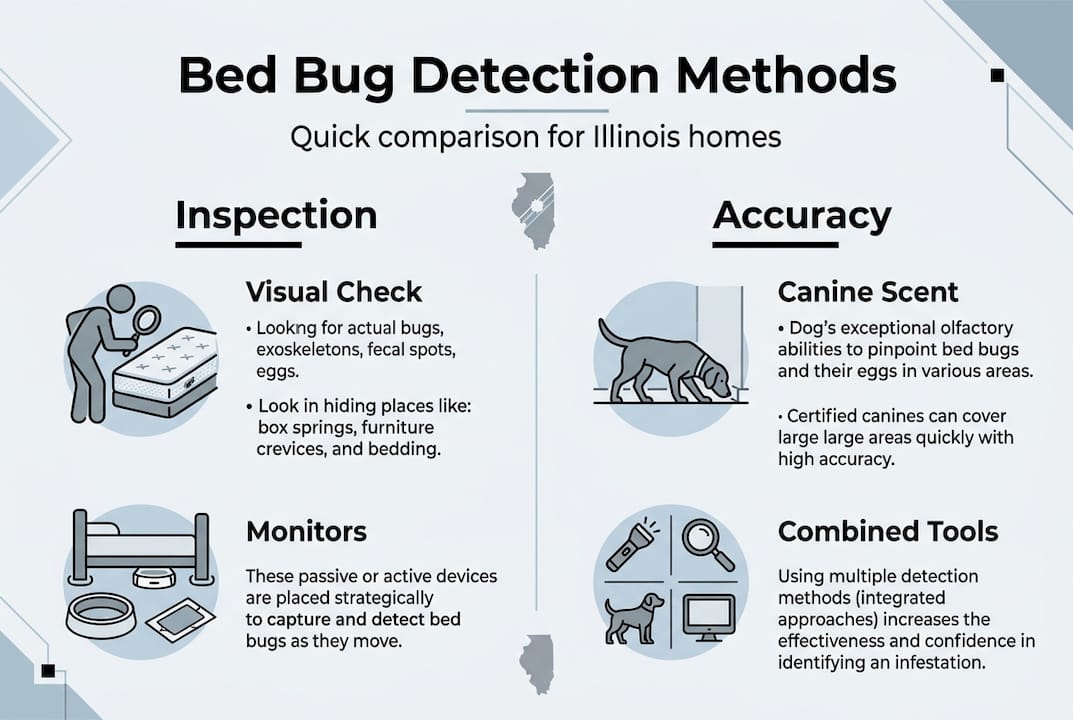 Bed Bug Detection Methods

Quick comparison for Illinois homes

Inspection

Visual Check

• Looking for actual bugs, exoskeletons, fecal spots, eggs.

• Look in hiding places like: box springs, furniture crevices, and bedding.

Monitors

These passive or active devices are placed strategically to capture and detect bed bugs as they move.

Accuracy

Canine Scent

• Dog's exceptional olfactory abilities to pinpoint bed bugs and their eggs in various areas.

• Certified canines can cover large large areas quickly with high accuracy.

Combined Tools

Using multiple detection methods (integrated approaches) increases the effectiveness and confidence in identifying an infestation.